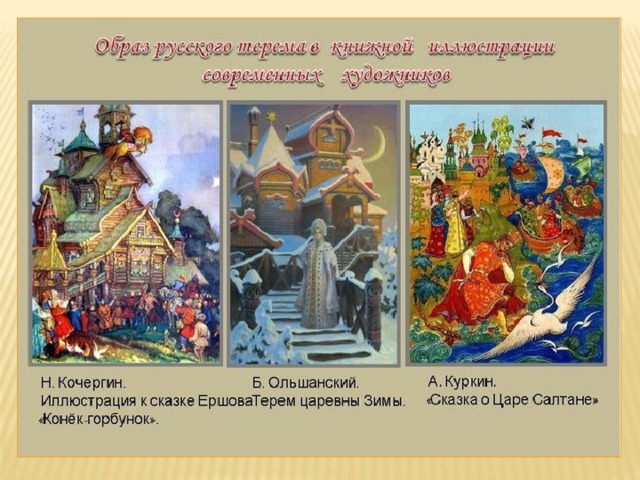 Образ русского терема в книжной иллюстрации современных художников

Н. Кочергин.
Иллюстрация к сказке Ершова «Конёк-горбунок».

Б. Ольшанский.
Терем царевны Зимы.

А. Куркин.
«Сказка о Царе Салтане»